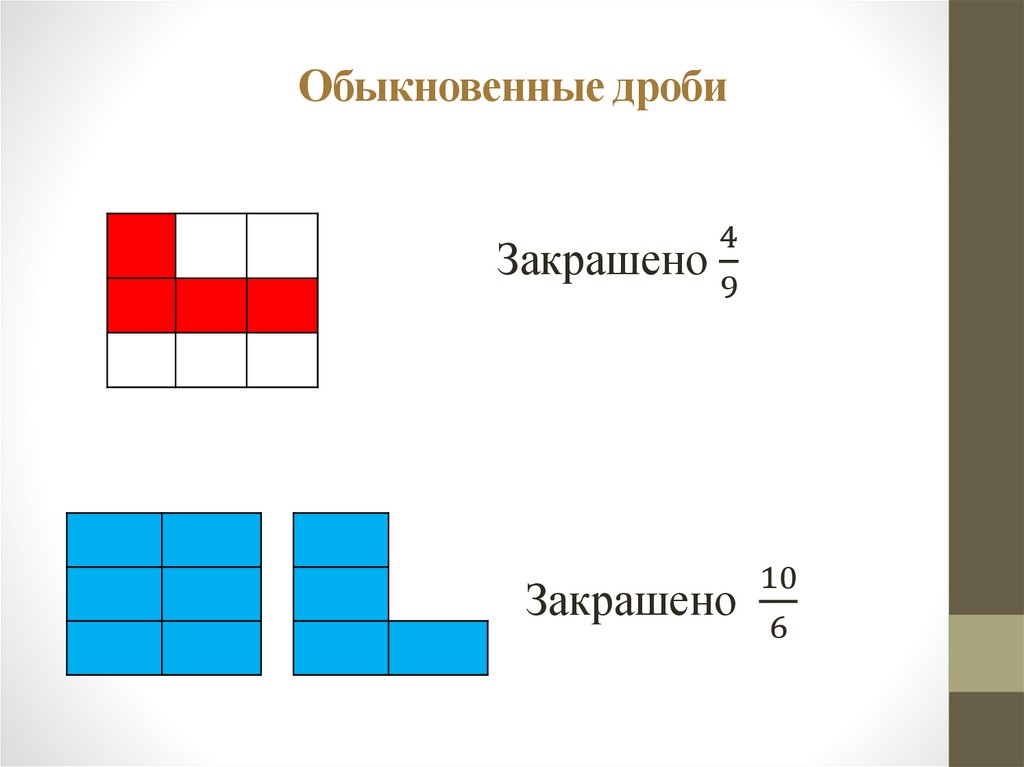 Обыкновенные дроби

Закрашено $\frac{4}{9}$

Закрашено $\frac{10}{6}$